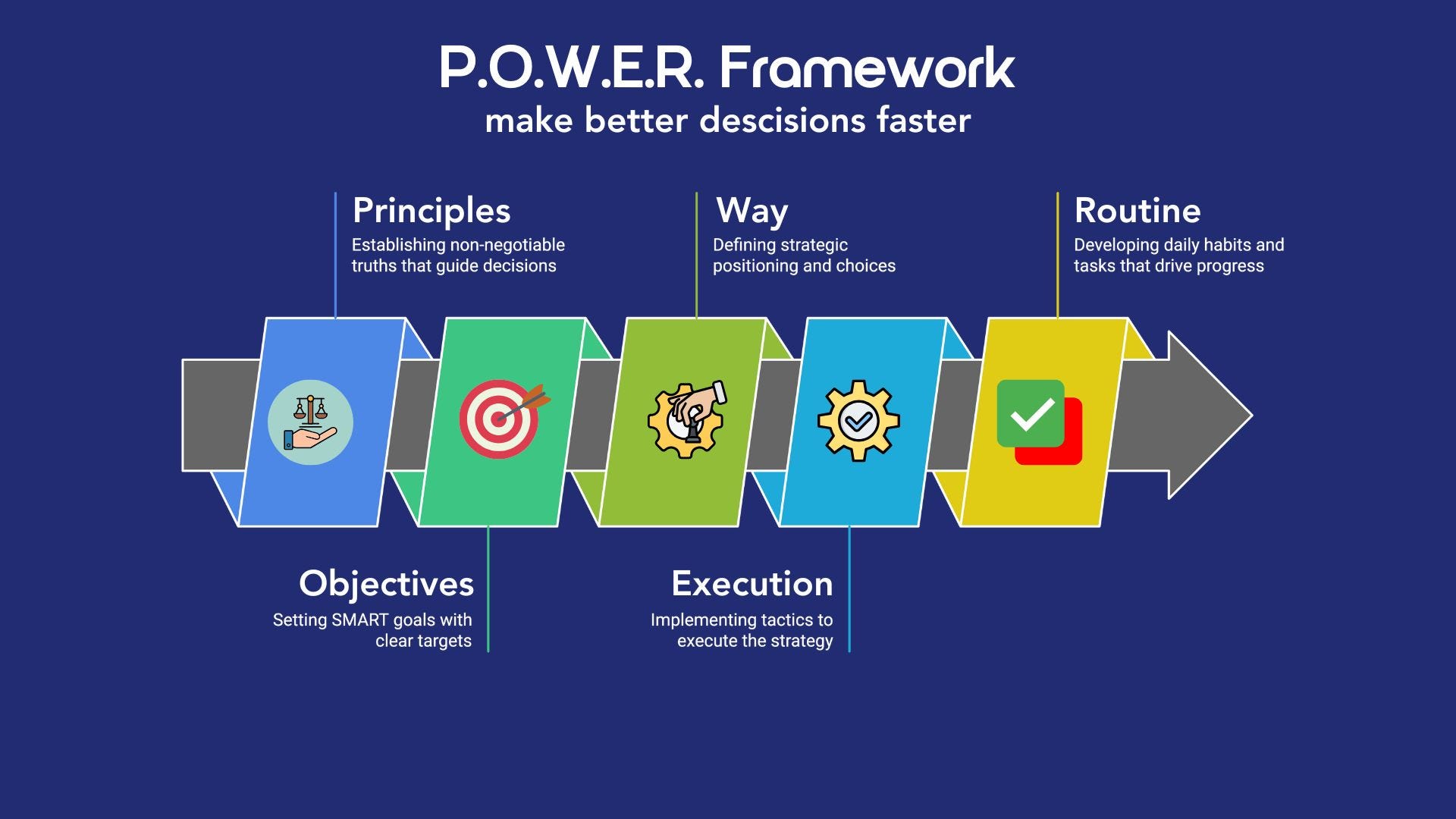 P.O.W.E.R. Framework
make better descisions faster

Principles
Establishing non-negotiable truths that guide decisions

Way
Defining strategic positioning and choices

Routine
Developing daily habits and tasks that drive progress

Objectives
Setting SMART goals with clear targets

Execution
Implementing tactics to execute the strategy